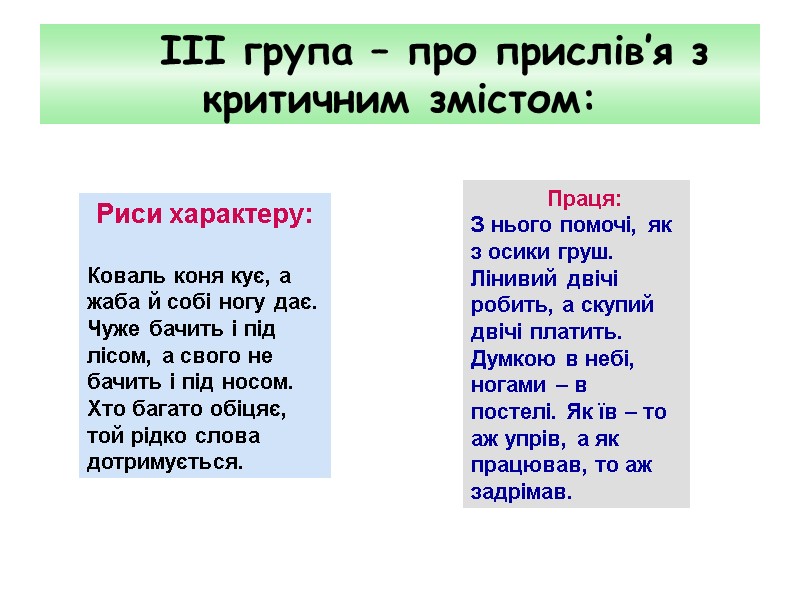 ІІІ група – про прислів'я з критичним змістом:

Риси характеру:

Коваль коня кує, а жаба й собі ногу дає. Чуже бачить і під лісом, а свого не бачить і під носом. Хто багато обіцяє, той рідко слова дотримується.

Праця:
З нього помочі, як з осики груш. Лінивий двічі робить, а скупий двічі платить. Думкою в небі, ногами – в постелі. Як їв – то аж упрів, а як працював, то аж задрімав.